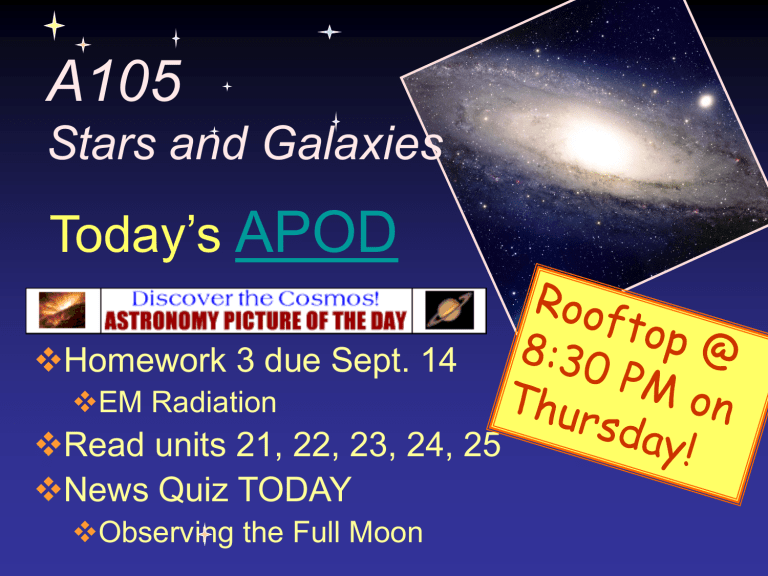 A105
Stars and Galaxies

Today's APOD

Discover the Cosmos!
ASTRONOMY PICTURE OF THE DAY

❖Homework 3 due Sept. 14
❖EM Radiation
❖Read units 21, 22, 23, 24, 25
❖News Quiz TODAY
❖Observing the Full Moon

Rooftop @ 8:30 PM on Thursday!